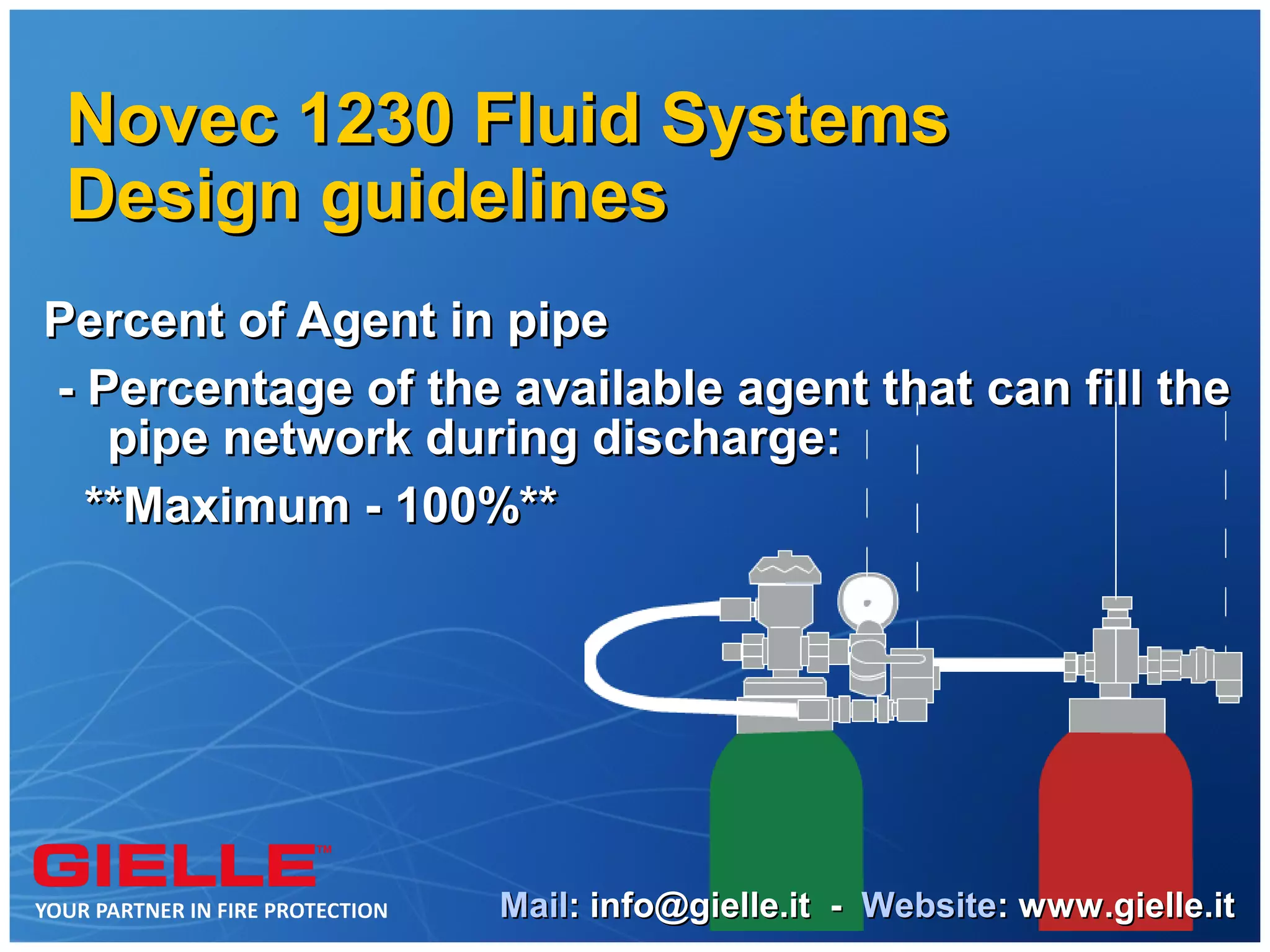 Novec 1230 Fluid Systems
Design guidelines

Percent of Agent in pipe

- Percentage of the available agent that can fill the pipe network during discharge:

**Maximum - 100%**

GIELLE™
YOUR PARTNER IN FIRE PROTECTION

Mail: info@gielle.it - Website: www.gielle.it